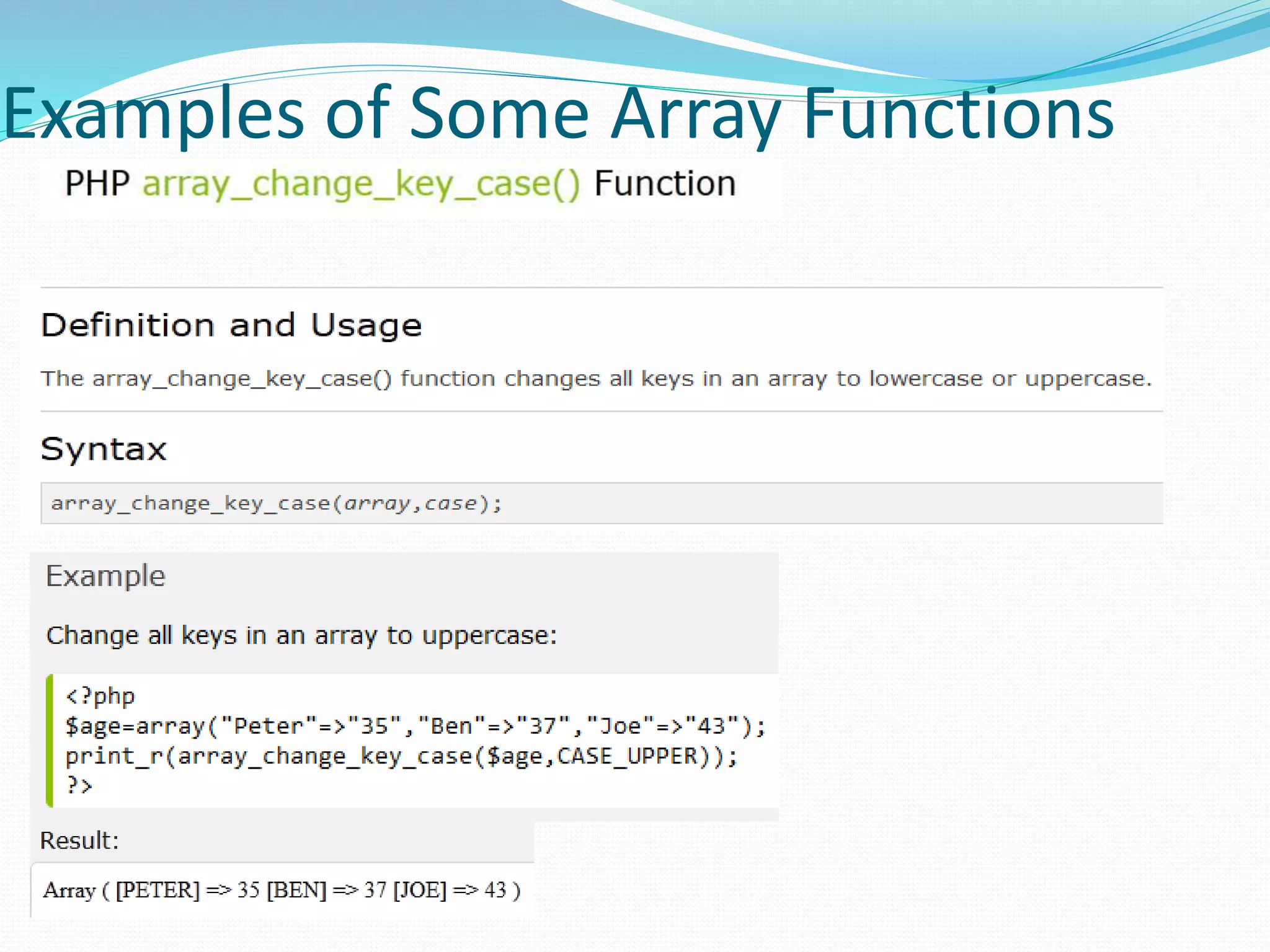 Examples of Some Array Functions

PHP array_change_key_case() Function

Definition and Usage

The array_change_key_case() function changes all keys in an array to lowercase or uppercase.

Syntax

array_change_key_case(array,case);

Example

Change all keys in an array to uppercase:

<?php
$age=array("Peter"=>"35","Ben"=>"37","Joe"=>"43");
print_r(array_change_key_case($age,CASE_UPPER));
?>

Result:

Array ( [PETER] => 35 [BEN] => 37 [JOE] => 43 )